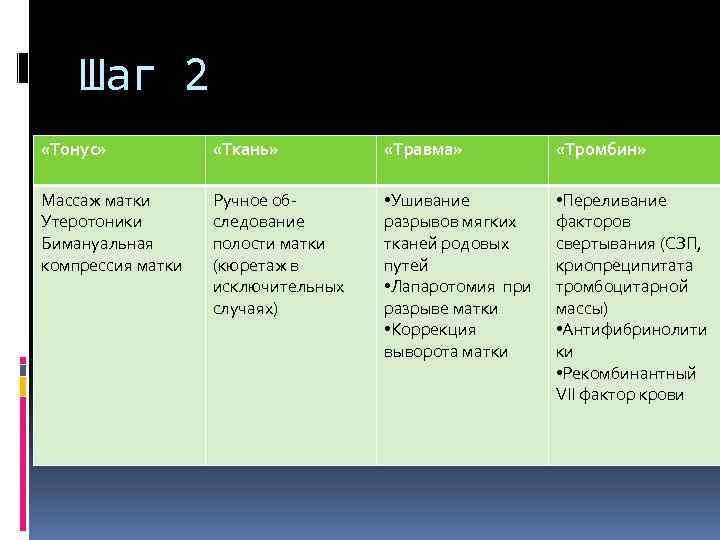 Шаг 2

| «Тонус» | «Ткань» | «Травма» | «Тромбин» |
|---|---|---|---|
| Массаж матки Утеротоники Бимануальная компрессия матки | Ручное обследование полости матки (кюретаж в исключительных случаях) | •Ушивание разрывов мягких тканей родовых путей •Лапаротомия при разрыве матки •Коррекция выворота матки | •Переливание факторов свертывания (СЗП, криопреципитата тромбоцитарной массы) •Антифибринолитики •Рекомбинантный VII фактор крови |